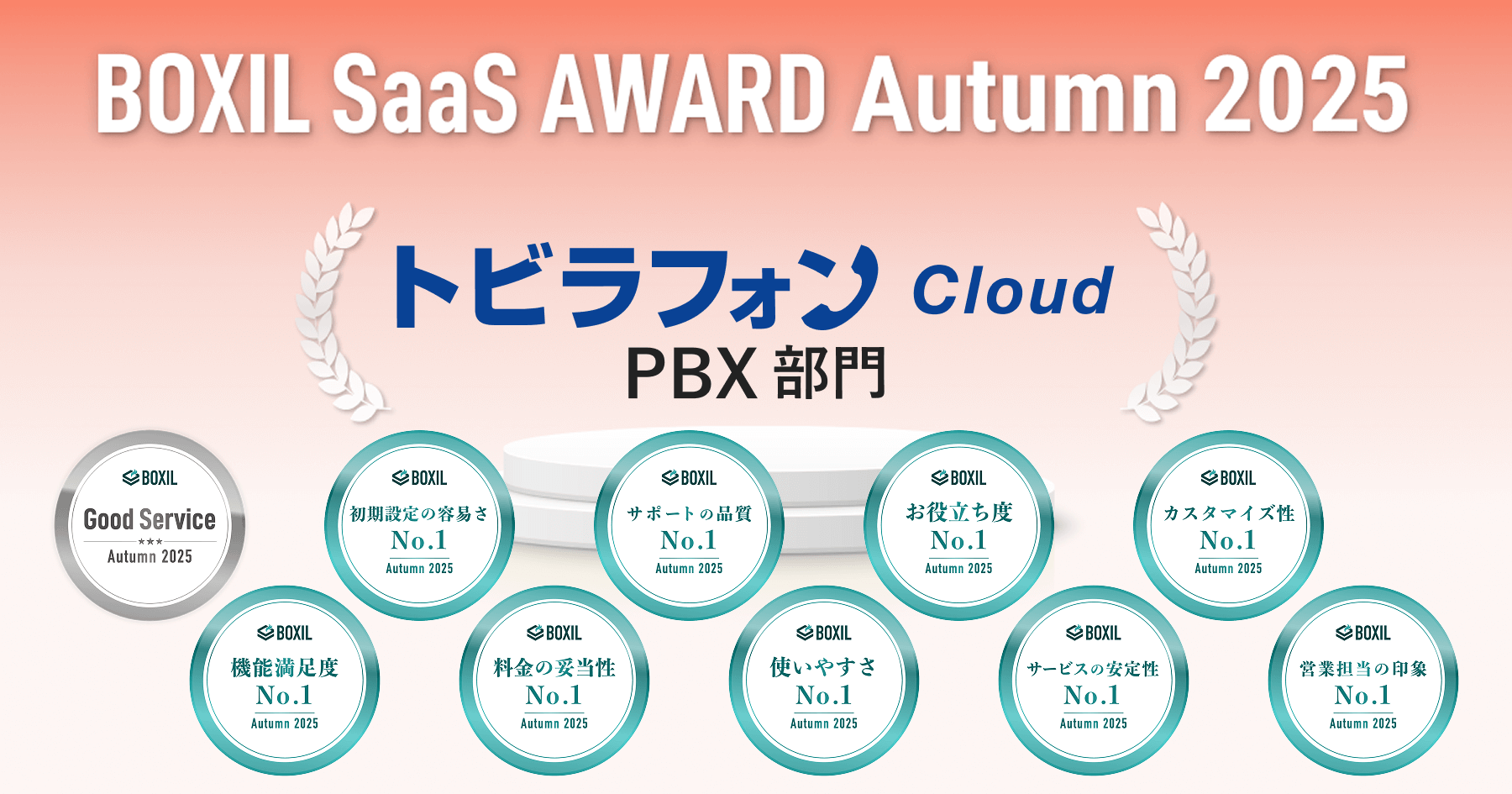 BOXIL SaaS AWARD Autumn 2025

トビラフォン Cloud
PBX 部門

BOXIL
Good Service
★★★
Autumn 2025

BOXIL
初期設定の容易さ
No.1
Autumn 2025

BOXIL
サポートの品質
No.1
Autumn 2025

BOXIL
お役立ち度
No.1
Autumn 2025

BOXIL
カスタマイズ性
No.1
Autumn 2025

BOXIL
機能満足度
No.1
Autumn 2025

BOXIL
料金の妥当性
No.1
Autumn 2025

BOXIL
使いやすさ
No.1
Autumn 2025

BOXIL
サービスの安定性
No.1
Autumn 2025

BOXIL
営業担当の印象
No.1
Autumn 2025